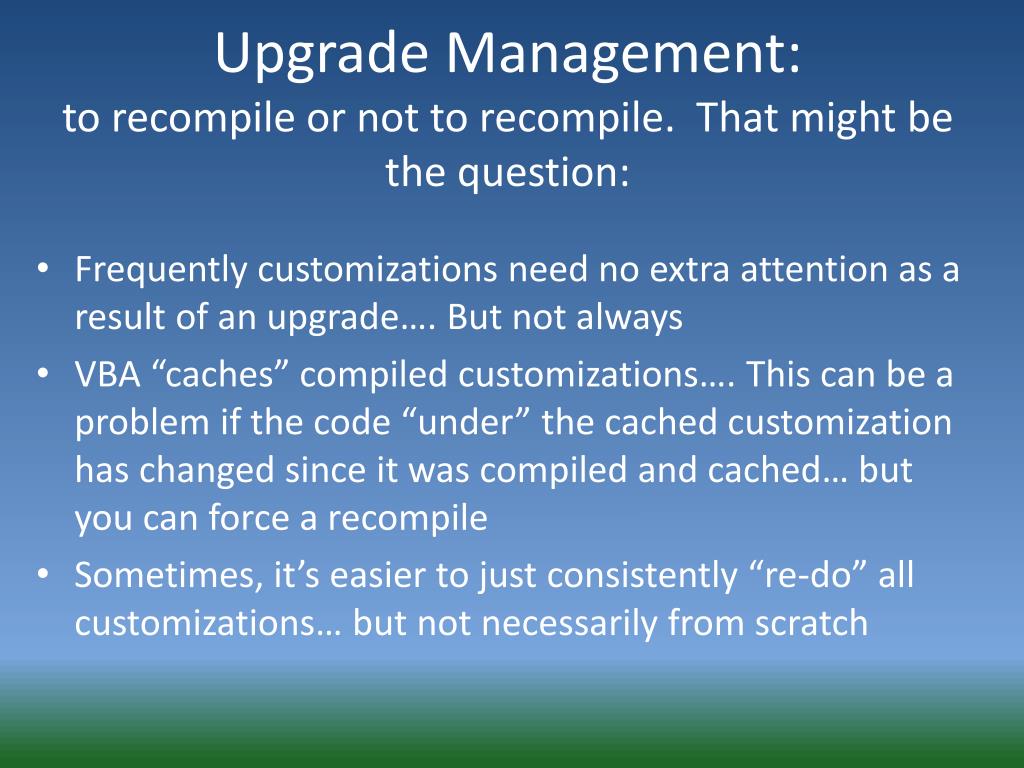 Upgrade Management:
to recompile or not to recompile. That might be the question:

• Frequently customizations need no extra attention as a result of an upgrade…. But not always
• VBA “caches” compiled customizations…. This can be a problem if the code “under” the cached customization has changed since it was compiled and cached… but you can force a recompile
• Sometimes, it’s easier to just consistently “re-do” all customizations… but not necessarily from scratch